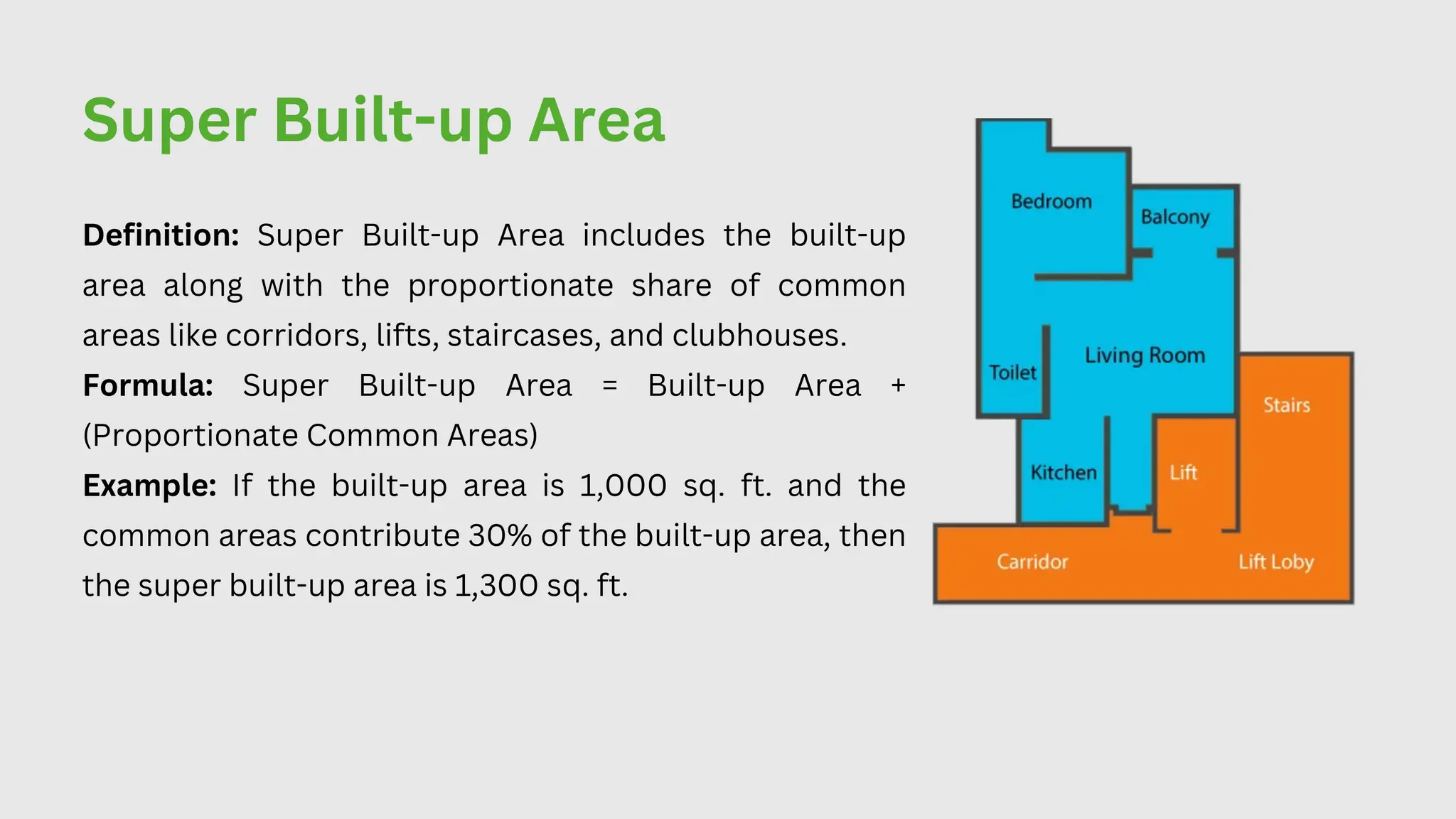 Super Built-up Area

Definition: Super Built-up Area includes the built-up area along with the proportionate share of common areas like corridors, lifts, staircases, and clubhouses.

Formula: Super Built-up Area = Built-up Area + (Proportionate Common Areas)

Example: If the built-up area is 1,000 sq. ft. and the common areas contribute 30% of the built-up area, then the super built-up area is 1,300 sq. ft.

Bedroom
Balcony
Toilet
Living Room
Stairs
Kitchen
Lift
Carridor
Lift Loby